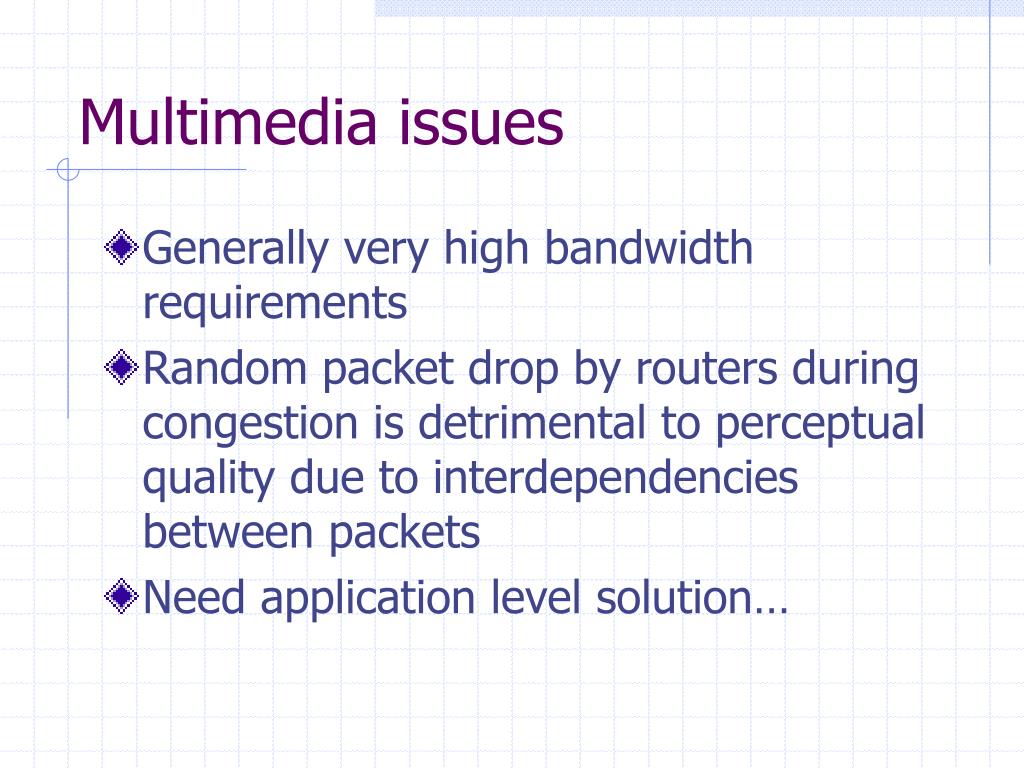 Multimedia issues

Generally very high bandwidth requirements

Random packet drop by routers during congestion is detrimental to perceptual quality due to interdependencies between packets

Need application level solution…